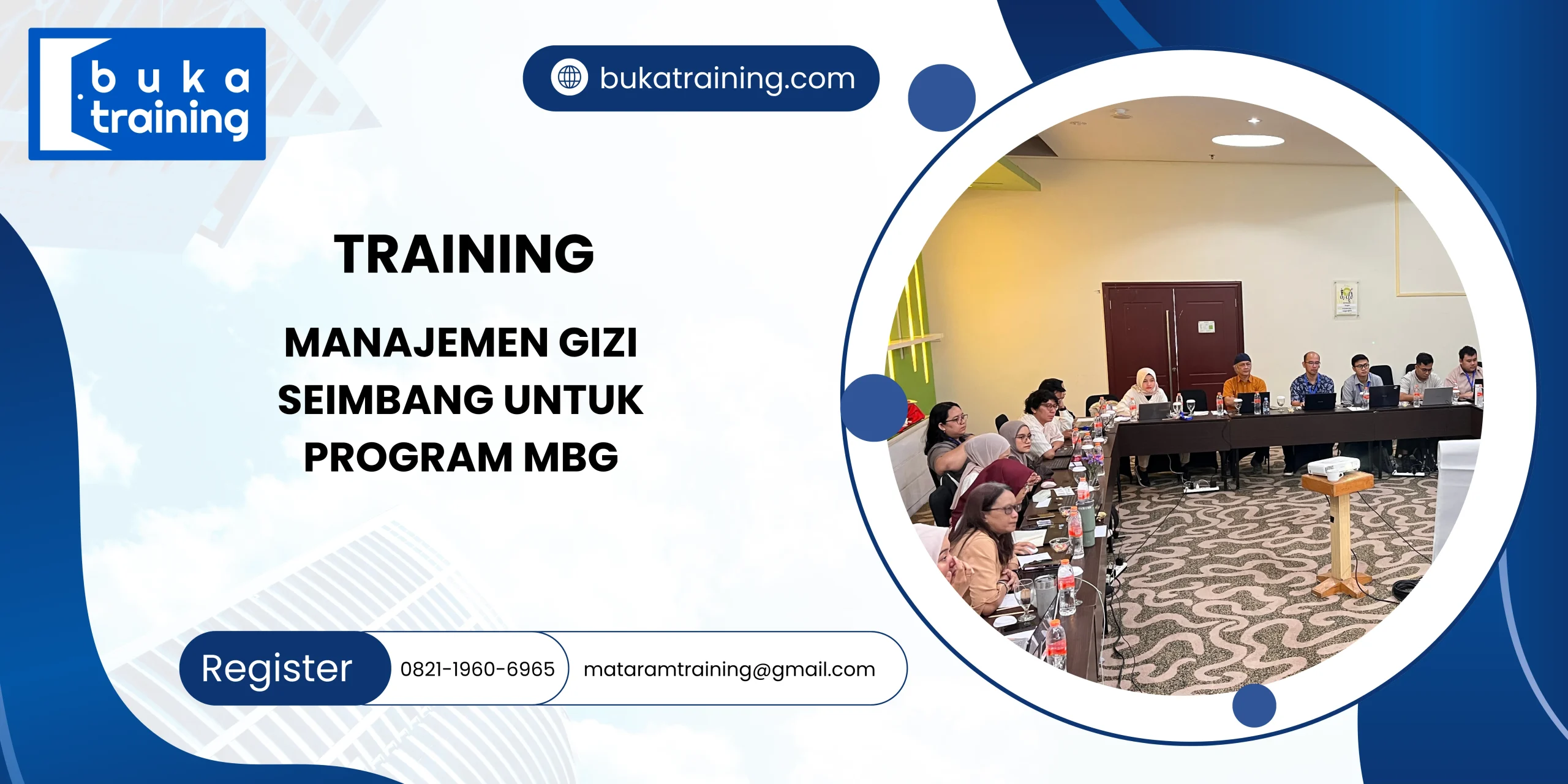 buka training

bukatraining.com

TRAINING

MANAJEMEN GIZI SEIMBANG UNTUK PROGRAM MBG

Register

0821-1960-6965

mataramtraining@gmail.com